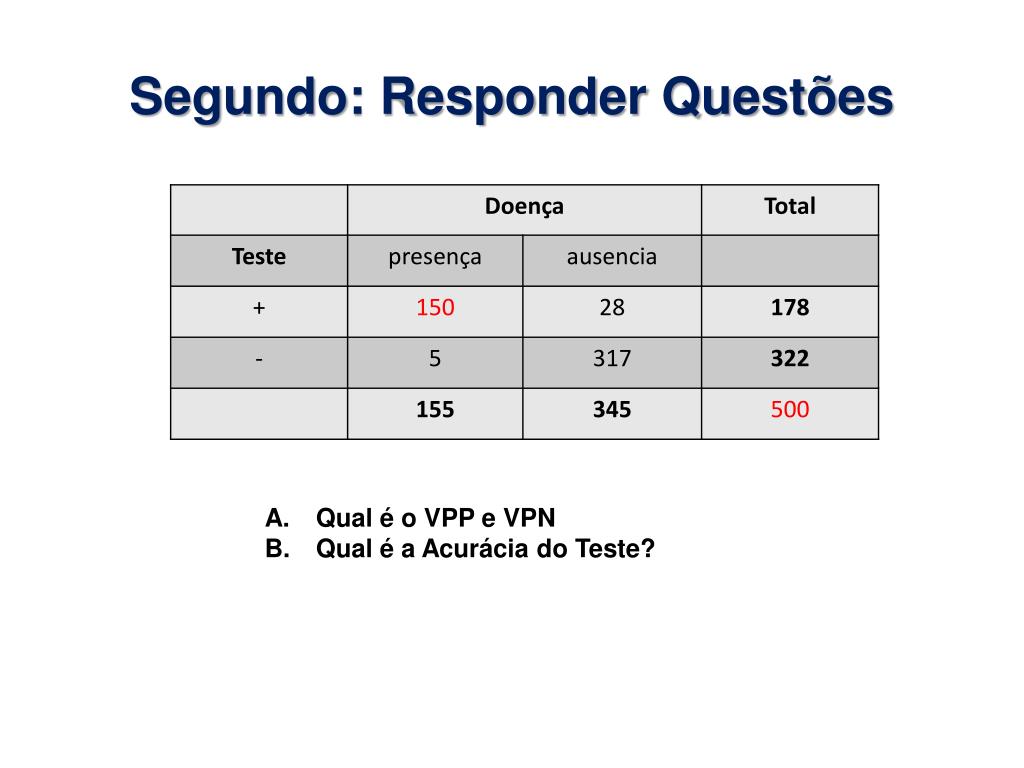 Segundo: Responder Questões

| | Doença | | Total |
|---|---|---|---|
| Teste | presença | ausencia | |
| + | 150 | 28 | 178 |
| - | 5 | 317 | 322 |
| | 155 | 345 | 500 |

A. Qual é o VPP e VPN
B. Qual é a Acurácia do Teste?